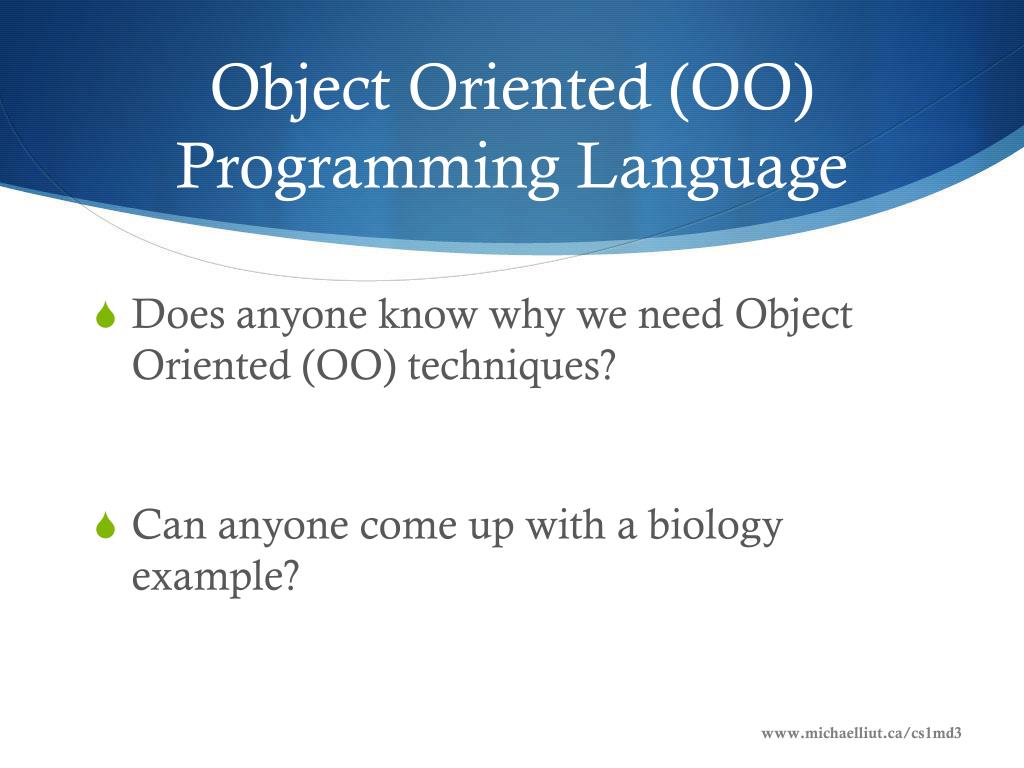 Object Oriented (OO) Programming Language

Does anyone know why we need Object Oriented (OO) techniques?

Can anyone come up with a biology example?

www.michaelliut.ca/cs1md3